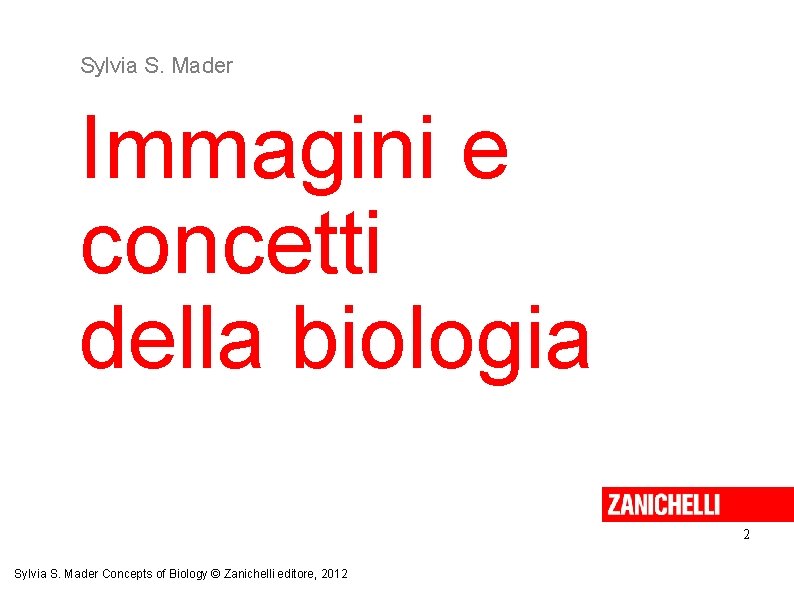 Sylvia S. Mader

Immagini e concetti della biologia

ZANICHELLI

2

Sylvia S. Mader Concepts of Biology © Zanichelli editore, 2012